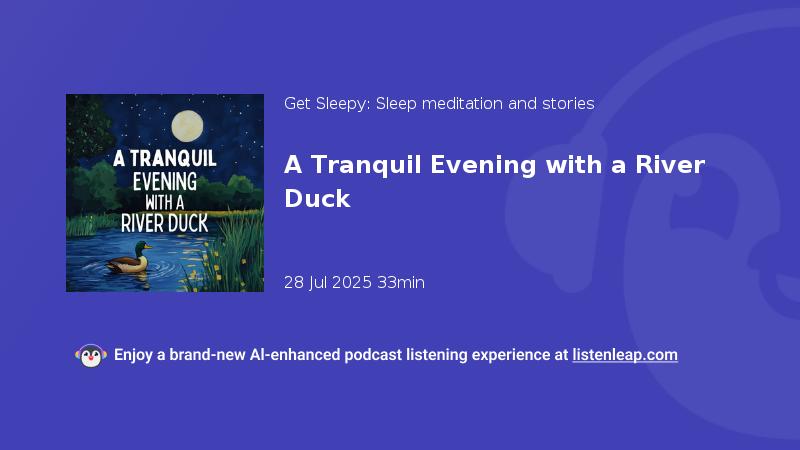 A TRANQUIL EVENING WITH A RIVER DUCK

Get Sleepy: Sleep meditation and stories

A Tranquil Evening with a River Duck

28 Jul 2025 33min

Enjoy a brand-new AI-enhanced podcast listening experience at listenleap.com